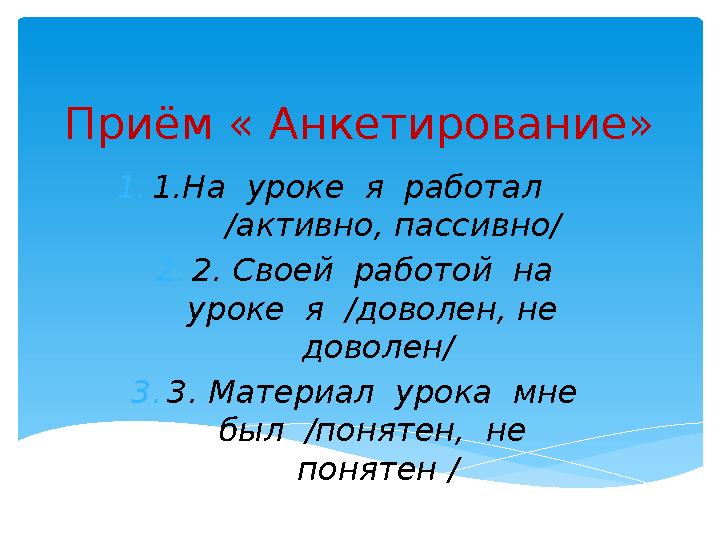 Приём « Анкетирование»

1. 1.На уроке я работал /активно, пассивно/

2. 2. Своей работой на уроке я /доволен, не доволен/

3. 3. Материал урока мне был /понятен, не понятен /